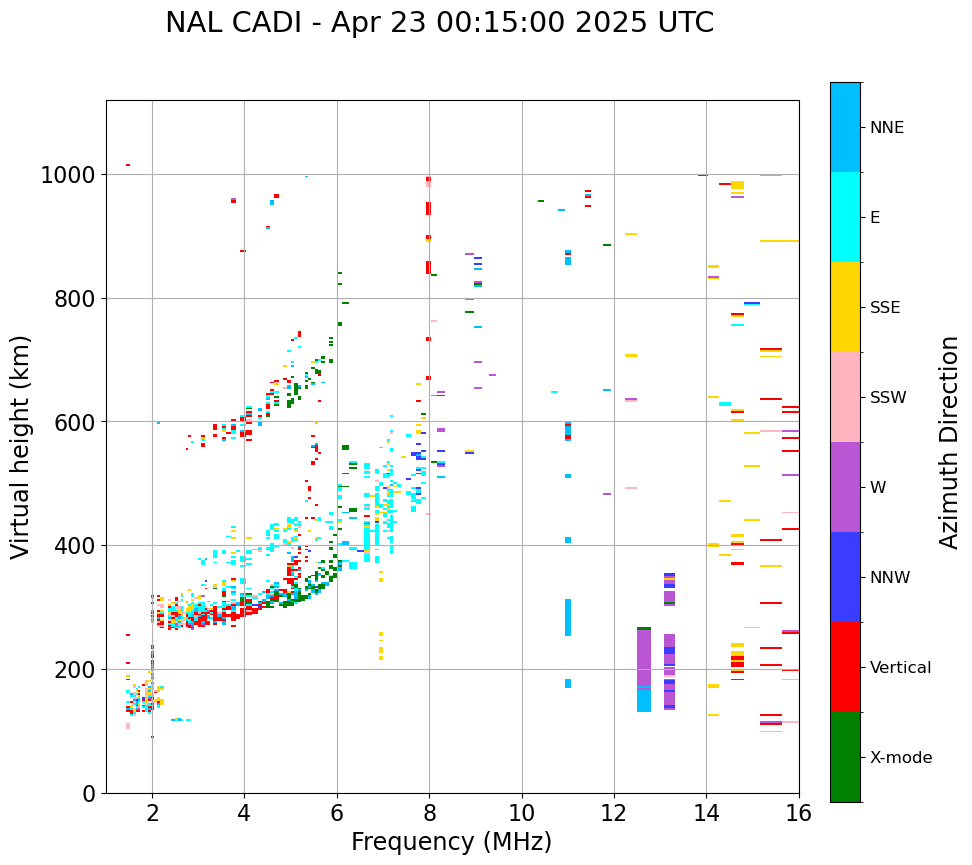 NAL CADI - Apr 23 00:15:00 2025 UTC

Virtual height (km)

1000
800
600
400
200
0

2
4
6
8
10
12
14
16

Frequency (MHz)

NNE
E
SSE
SSW
W
NNW
Vertical
X-mode

Azimuth Direction